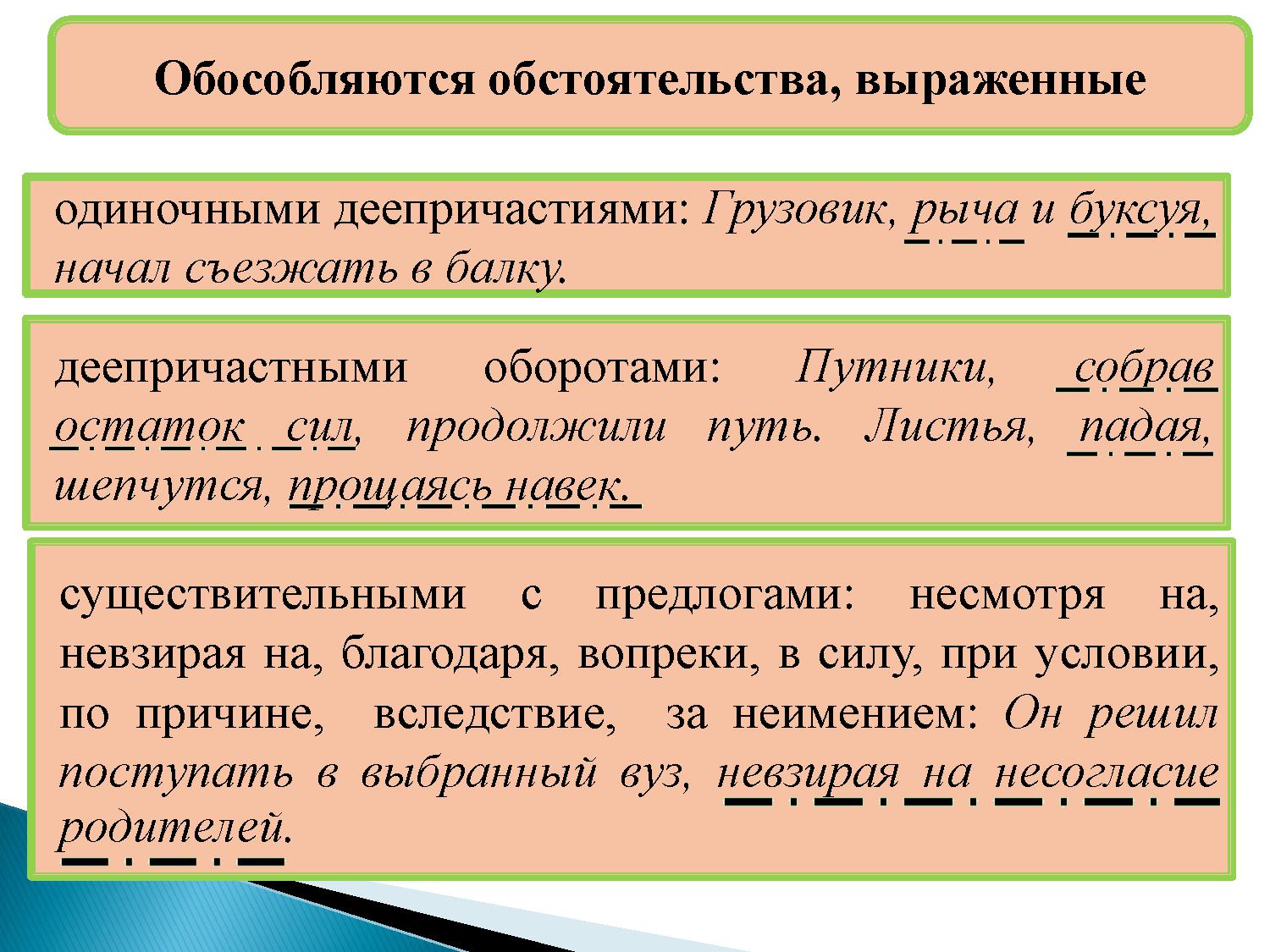 Обособляются обстоятельства, выраженные

одиночными деепричастиями: Грузовик, рыча и буксуя, начал съезжать в балку.

деепричастными оборотами: Путники, собрав остаток сил, продолжили путь. Листья, падая, шепчутся, прощаясь навек.

существительными с предлогами: несмотря на, невзирая на, благодаря, вопреки, в силу, при условии, по причине, вследствие, за неимением: Он решил поступать в выбранный вуз, невзирая на несогласие родителей.